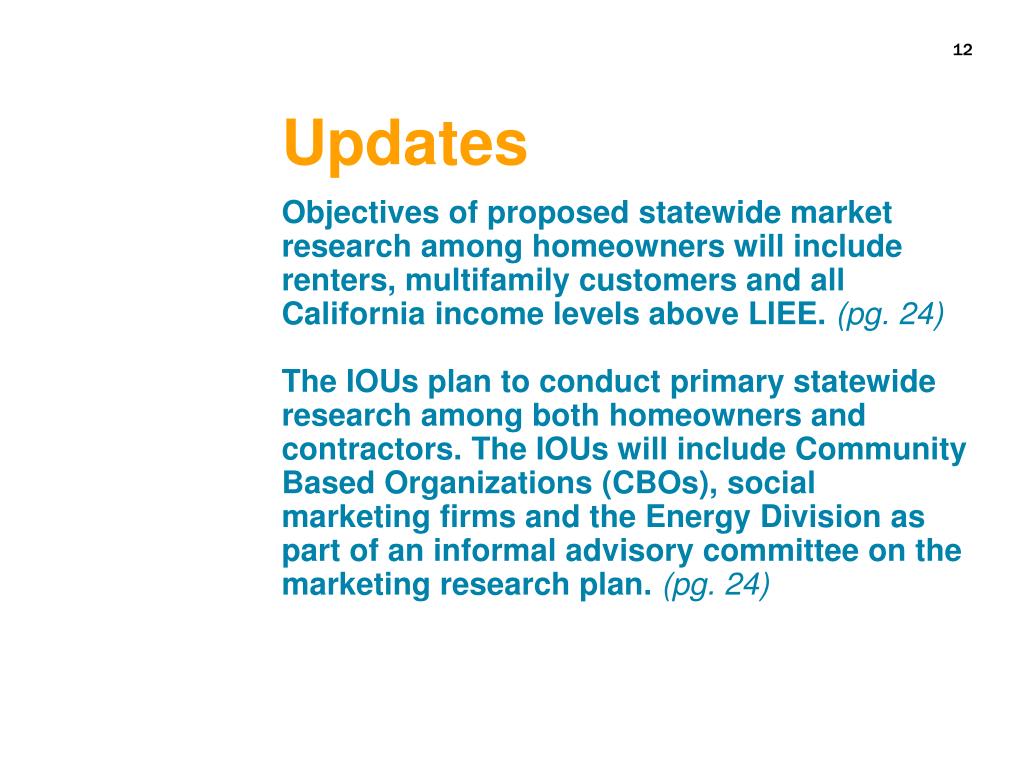 12

Updates

Objectives of proposed statewide market research among homeowners will include renters, multifamily customers and all California income levels above LIEE. (pg. 24)

The IOUs plan to conduct primary statewide research among both homeowners and contractors. The IOUs will include Community Based Organizations (CBOs), social marketing firms and the Energy Division as part of an informal advisory committee on the marketing research plan. (pg. 24)